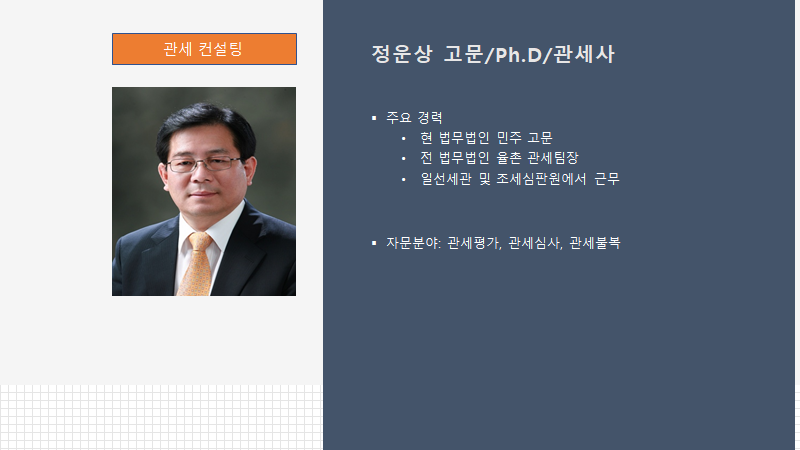 관세 컨설팅

정운상 고문/Ph.D/관세사

▪ 주요 경력
  ▪ 현 법무법인 민주 고문
  ▪ 전 법무법인 율촌 관세팀장
  ▪ 일선세관 및 조세심판원에서 근무

▪ 자문분야: 관세평가, 관세심사, 관세불복